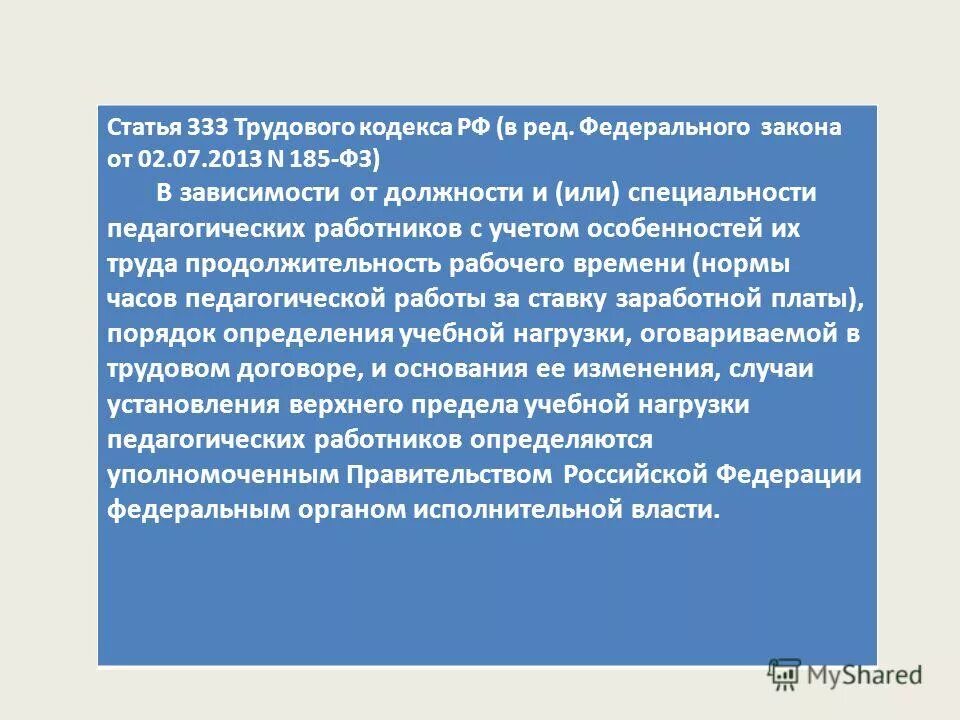 Статья 333 Трудового кодекса РФ (в ред. Федерального закона от 02.07.2013 N 185-ФЗ)

В зависимости от должности и (или) специальности педагогических работников с учетом особенностей их труда продолжительность рабочего времени (нормы часов педагогической работы за ставку заработной платы), порядок определения учебной нагрузки, оговариваемой в трудовом договоре, и основания ее изменения, случаи установления верхнего предела учебной нагрузки педагогических работников определяются уполномоченным Правительством Российской Федерации федеральным органом исполнительной власти.

MyShared